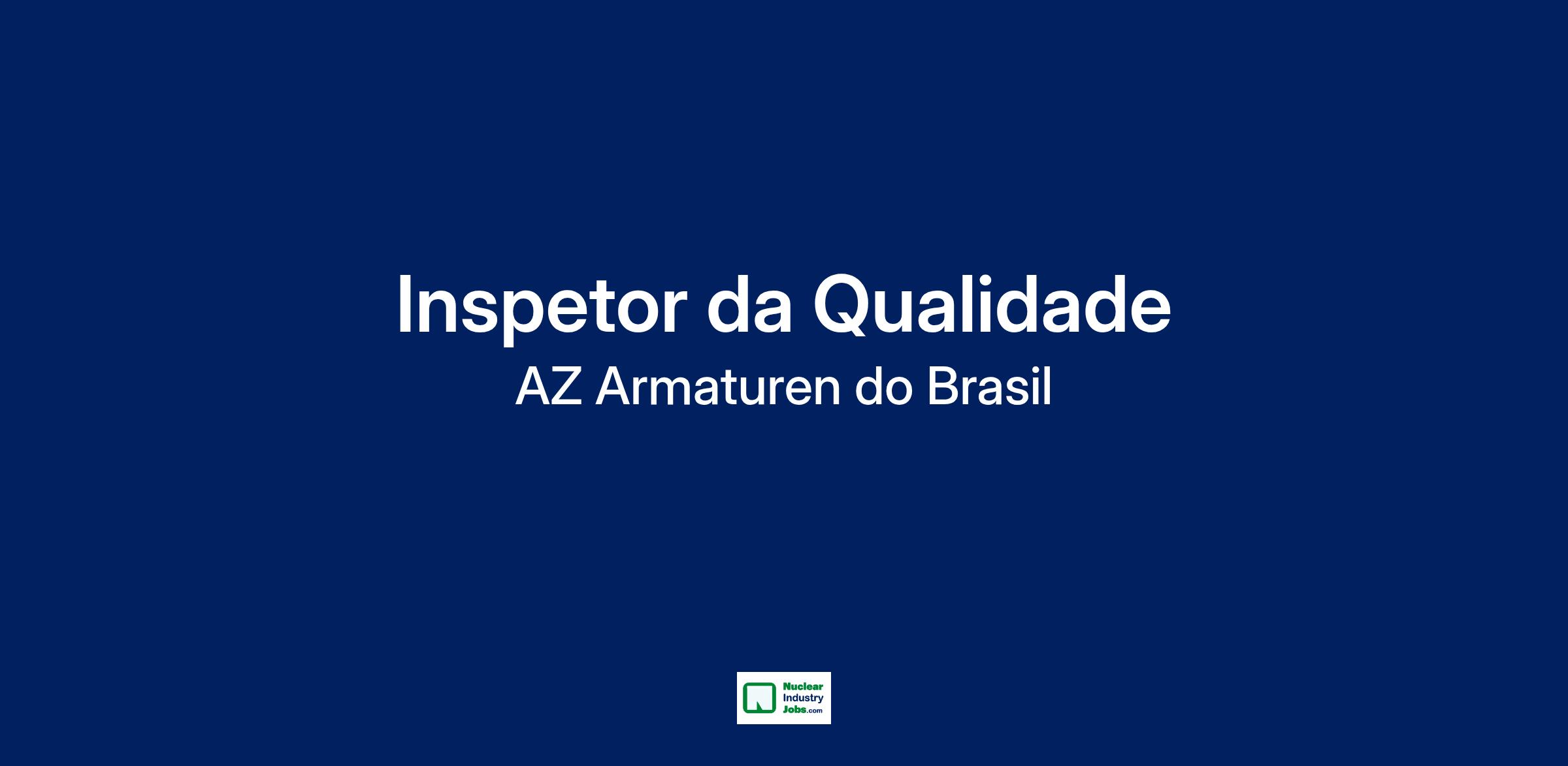 Inspetor da Qualidade
AZ Armaturen do Brasil

Nuclear
Industry
Jobs.com